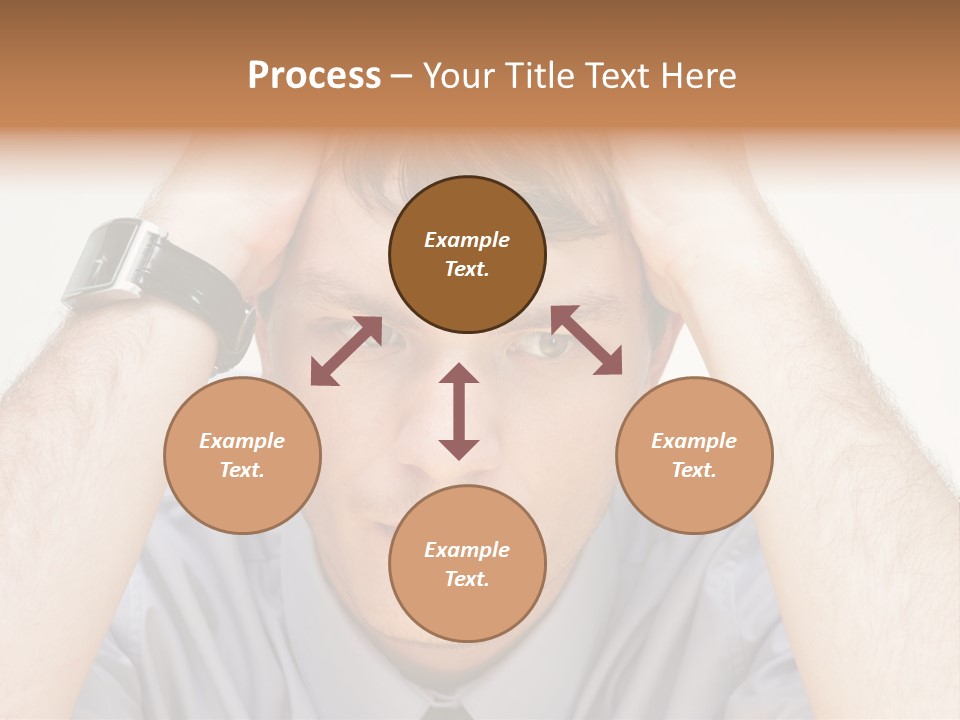 Process – Your Title Text Here

Example Text.

Example Text.

Example Text.

Example Text.